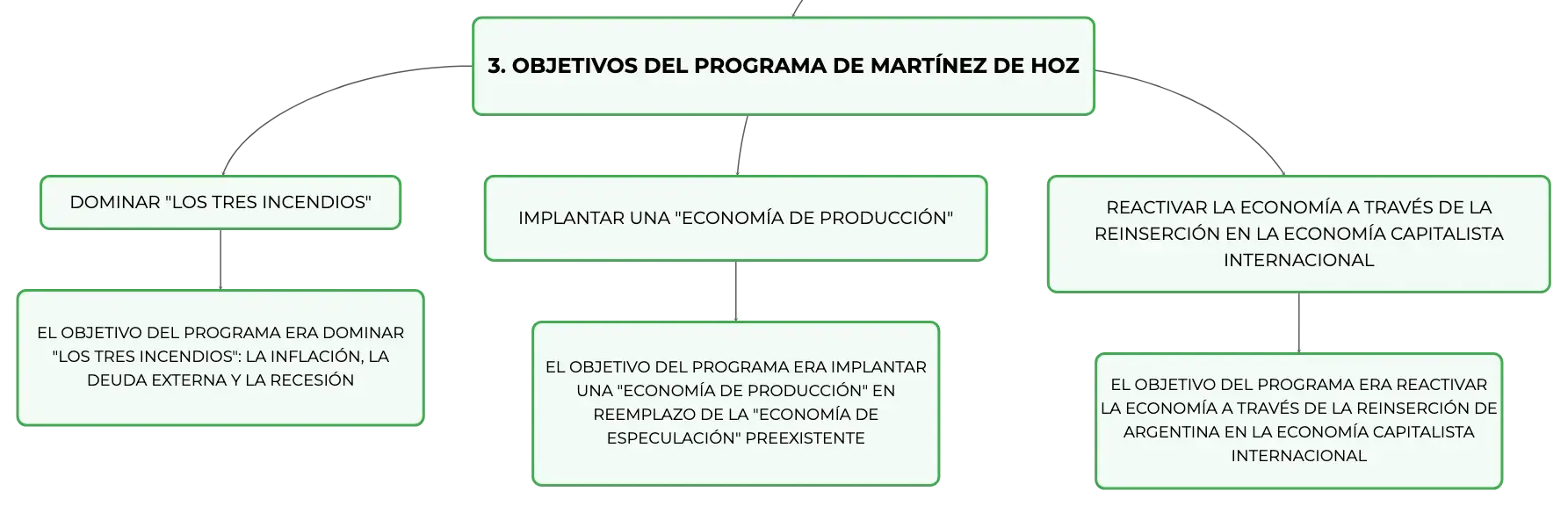 3. OBJETIVOS DEL PROGRAMA DE MARTÍNEZ DE HOZ

DOMINAR "LOS TRES INCENDIOS"

EL OBJETIVO DEL PROGRAMA ERA DOMINAR "LOS TRES INCENDIOS": LA INFLACIÓN, LA DEUDA EXTERNA Y LA RECESIÓN

IMPLANTAR UNA "ECONOMÍA DE PRODUCCIÓN"

EL OBJETIVO DEL PROGRAMA ERA IMPLANTAR UNA "ECONOMÍA DE PRODUCCIÓN" EN REEMPLAZO DE LA "ECONOMÍA DE ESPECULACIÓN" PREEXISTENTE

REACTIVAR LA ECONOMÍA A TRAVÉS DE LA REINSERCIÓN EN LA ECONOMÍA CAPITALISTA INTERNACIONAL

EL OBJETIVO DEL PROGRAMA ERA REACTIVAR LA ECONOMÍA A TRAVÉS DE LA REINSERCIÓN DE ARGENTINA EN LA ECONOMÍA CAPITALISTA INTERNACIONAL